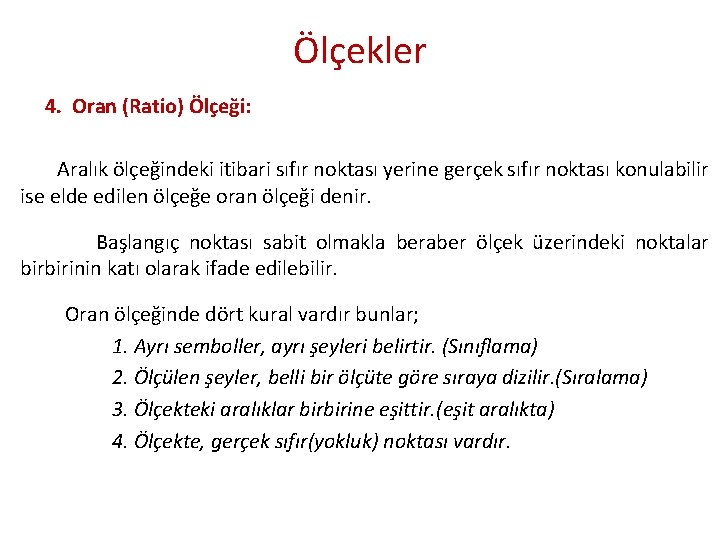 Ölçekler

4. Oran (Ratio) Ölçeği:

Aralık ölçeğindeki itibari sıfır noktası yerine gerçek sıfır noktası konulabilir ise elde edilen ölçeğe oran ölçeği denir.

Başlangıç noktası sabit olmakla beraber ölçek üzerindeki noktalar birbirinin katı olarak ifade edilebilir.

Oran ölçeğinde dört kural vardır bunlar;

1. Ayrı semboller, ayrı şeyleri belirtir. (Sınıflama)
2. Ölçülen şeyler, belli bir ölçüte göre sıraya dizilir.(Sıralama)
3. Ölçekteki aralıklar birbirine eşittir.(eşit aralıkta)
4. Ölçekte, gerçek sıfır(yokluk) noktası vardır.